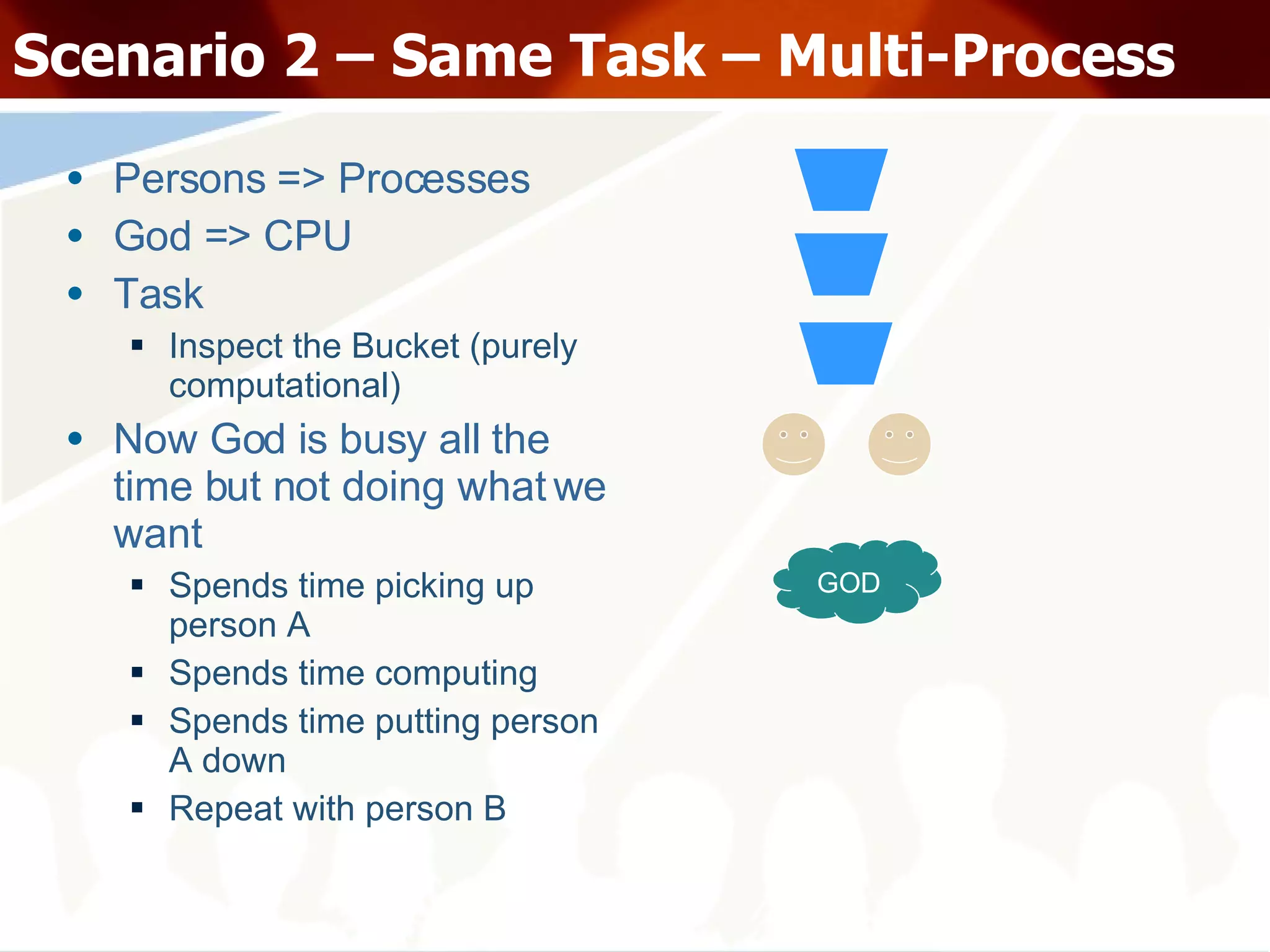 Scenario 2 – Same Task – Multi-Process

• Persons => Processes
• God => CPU
• Task
▪ Inspect the Bucket (purely computational)
• Now God is busy all the time but not doing what we want
▪ Spends time picking up person A
▪ Spends time computing
▪ Spends time putting person A down
▪ Repeat with person B

GOD